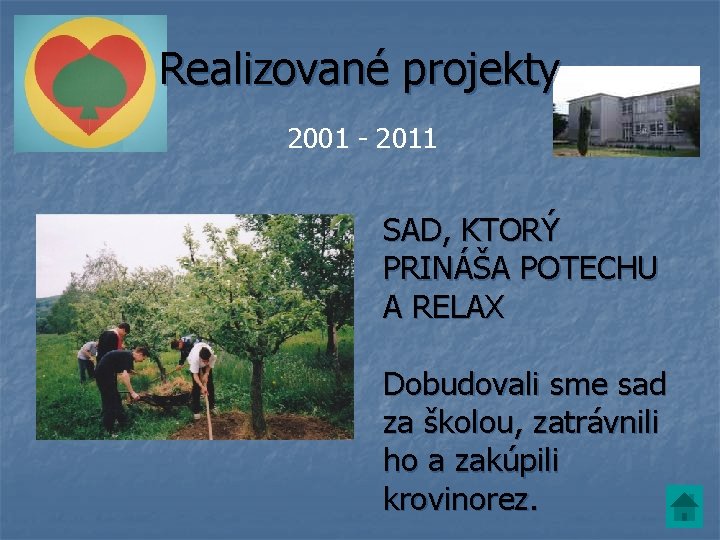 Realizované projekty

2001 - 2011

SAD, KTORÝ PRINÁŠA POTECHU A RELAX

Dobudovali sme sad za školou, zatrávnili ho a zakúpili krovinorez.